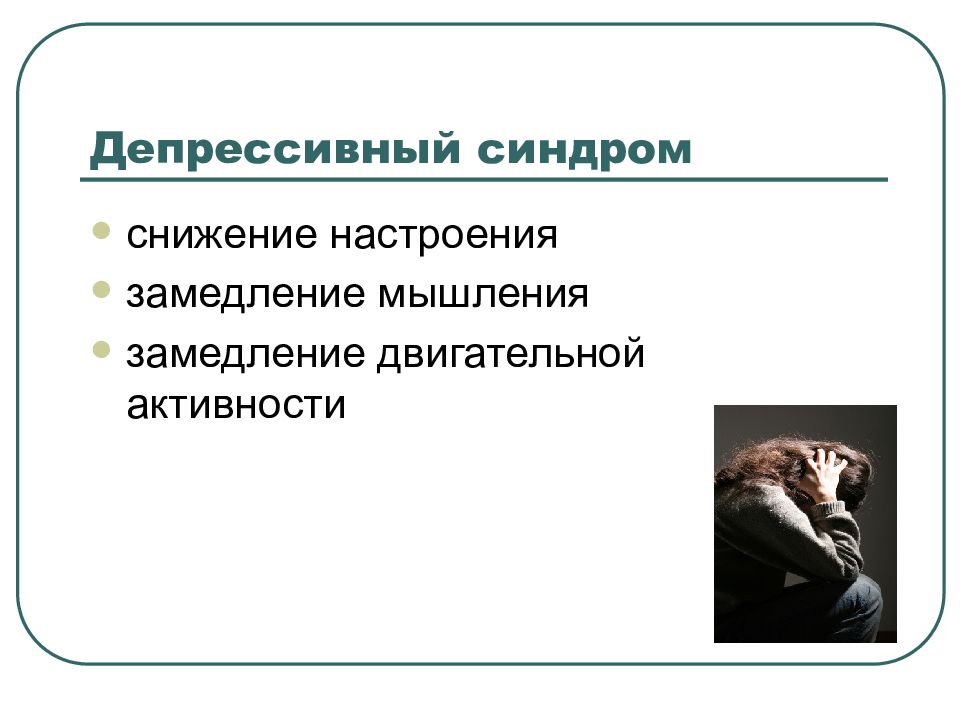 Депрессивный синдром

- снижение настроения
- замедление мышления
- замедление двигательной активности